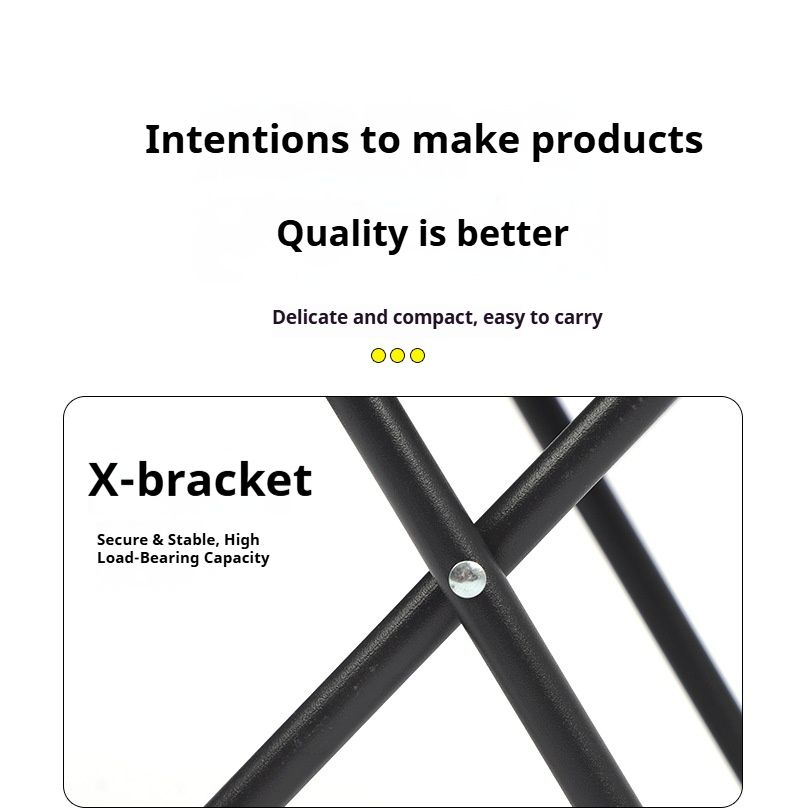 Intentions to make products

Quality is better

Delicate and compact, easy to carry

X-bracket

Secure & Stable, High Load-Bearing Capacity